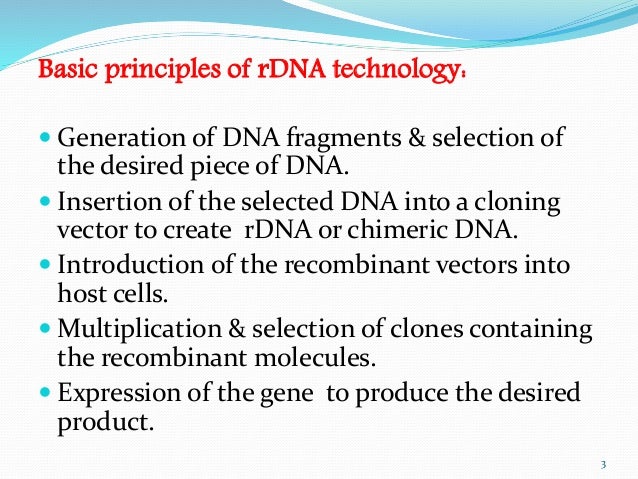 Basic principles of rDNA technology:

- Generation of DNA fragments & selection of the desired piece of DNA.
- Insertion of the selected DNA into a cloning vector to create rDNA or chimeric DNA.
- Introduction of the recombinant vectors into host cells.
- Multiplication & selection of clones containing the recombinant molecules.
- Expression of the gene to produce the desired product.

3